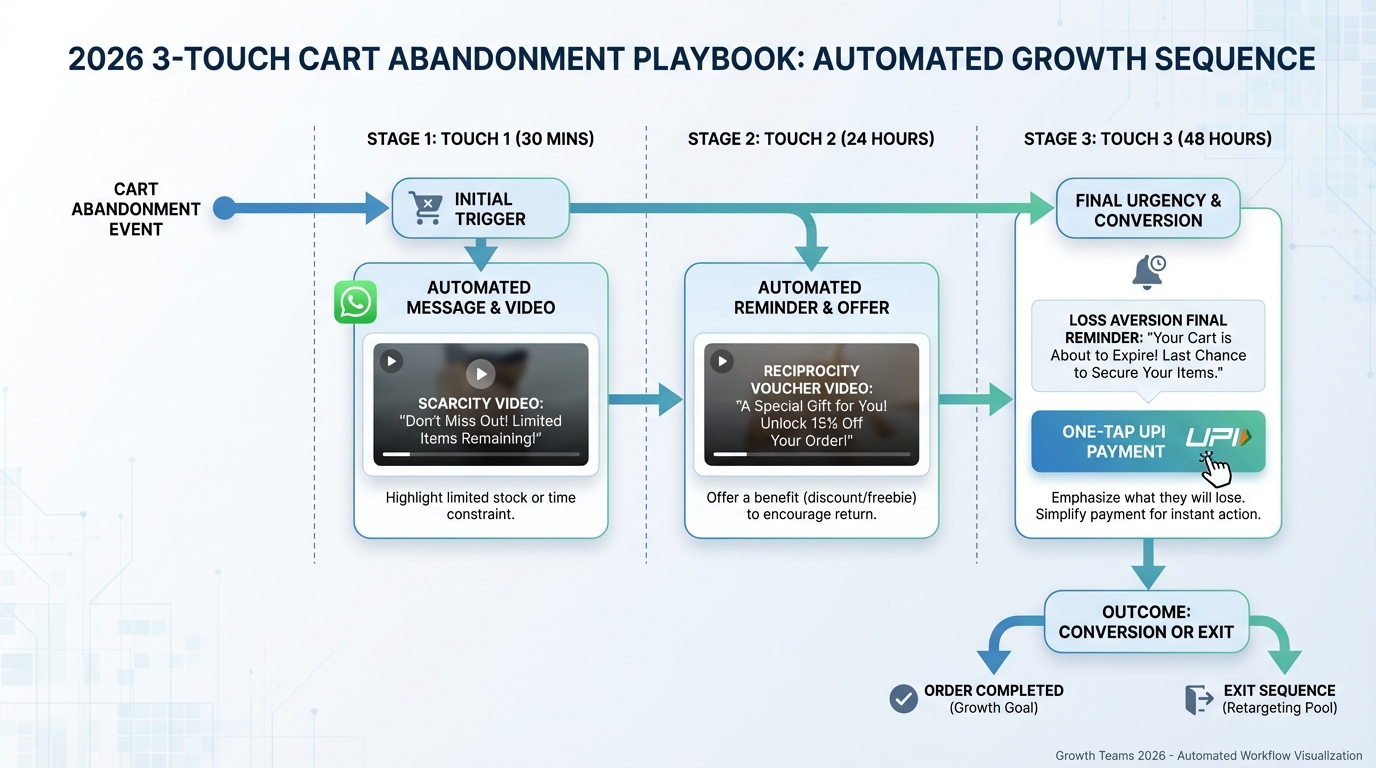 2026 3-TOUCH CART ABANDONMENT PLAYBOOK: AUTOMATED GROWTH SEQUENCE

CART ABANDONMENT EVENT

STAGE 1: TOUCH 1 (30 MINS)

INITIAL TRIGGER

AUTOMATED MESSAGE & VIDEO

SCARCITY VIDEO: "Don't Miss Out! Limited Items Remaining!"

Highlight limited stock or time constraint.

STAGE 2: TOUCH 2 (24 HOURS)

AUTOMATED REMINDER & OFFER

RECIPROCITY VOUCHER VIDEO: "A Special Gift for You! Unlock 15% Off Your Order!"

Offer a benefit (discount/freebie) to encourage return.

STAGE 3: TOUCH 3 (48 HOURS)

FINAL URGENCY & CONVERSION

LOSS AVERSION FINAL REMINDER: "Your Cart is About to Expire! Last Chance to Secure Your Items."

ONE-TAP UPI PAYMENT

UPI

Emphasize what they will lose. Simplify payment for instant action.

OUTCOME: CONVERSION OR EXIT

ORDER COMPLETED (Growth Goal)

EXIT SEQUENCE (Retargeting Pool)

Growth Teams 2026 - Automated Workflow Visualization